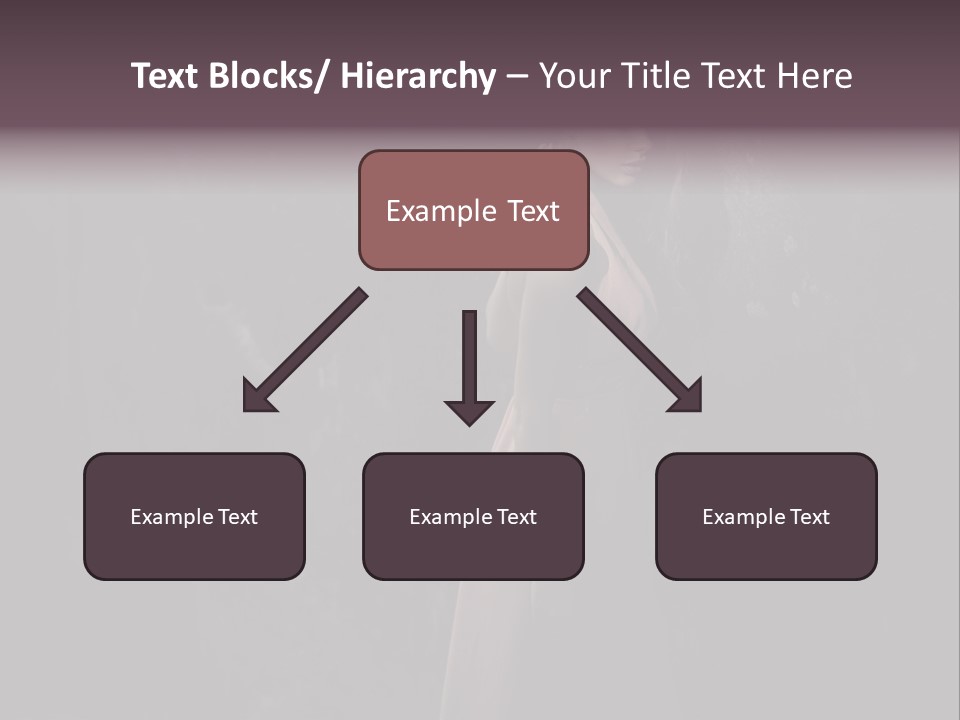 Text Blocks/ Hierarchy – Your Title Text Here

Example Text

Example Text

Example Text

Example Text